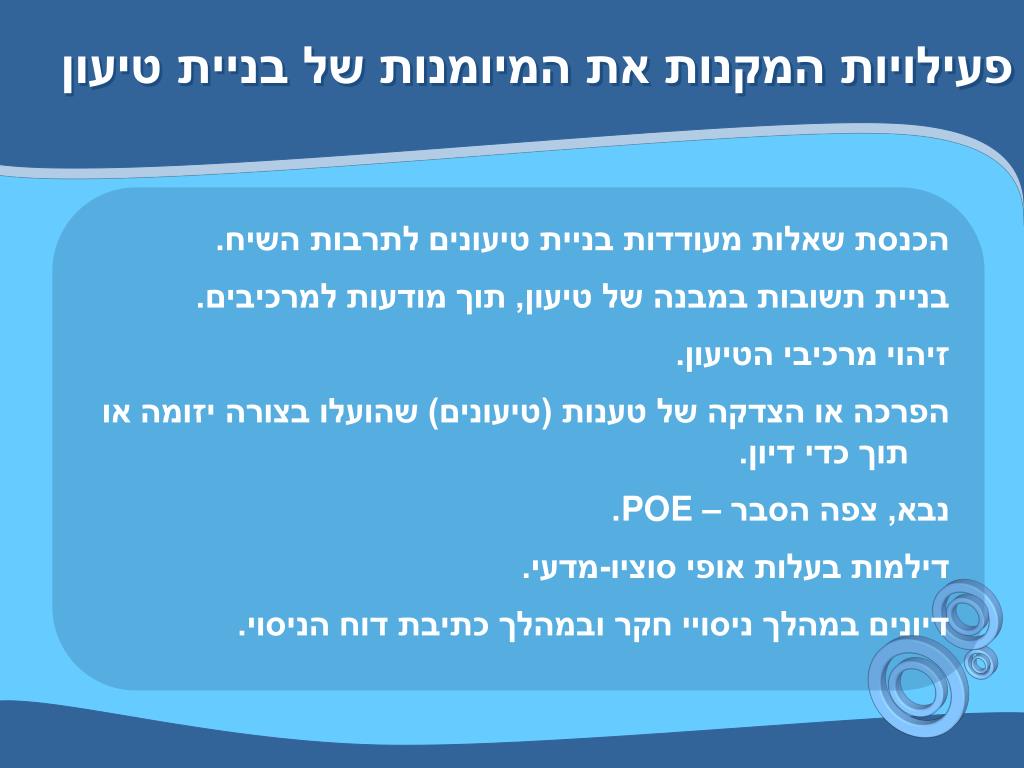 פעילויות המקנות את המיומנות של בניית טיעון

הכנסת שאלות מעודדות בניית טיעונים לתרבות השיח.

בניית תשובות במבנה של טיעון, תוך מודעות למרכיבים.

זיהוי מרכיבי הטיעון.

הפרכה או הצדקה של טענות (טיעונים) שהועלו בצורה יזומה או תוך כדי דיון.

נבא, צפה הסבר – POE.

דילמות בעלות אופי סוציו-מדעי.

דיונים במהלך ניסויי חקר ובמהלך כתיבת דוח הניסוי.